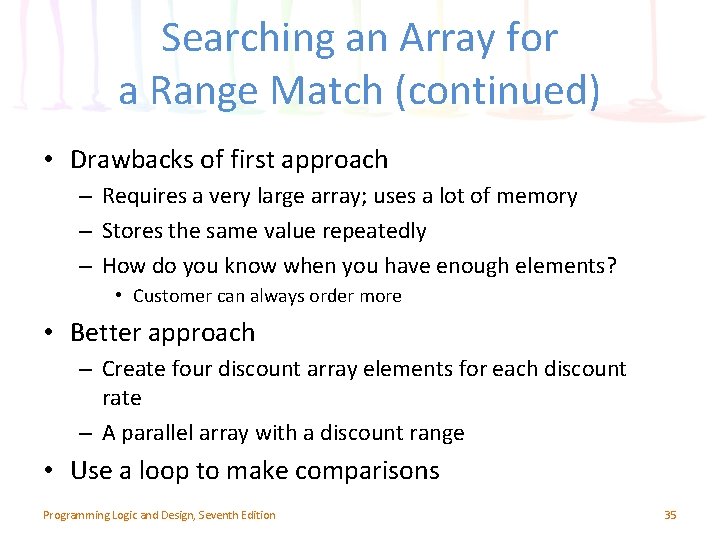 Searching an Array for a Range Match (continued)

• Drawbacks of first approach
– Requires a very large array; uses a lot of memory
– Stores the same value repeatedly
– How do you know when you have enough elements?
• Customer can always order more

• Better approach
– Create four discount array elements for each discount rate
– A parallel array with a discount range

• Use a loop to make comparisons

Programming Logic and Design, Seventh Edition

35